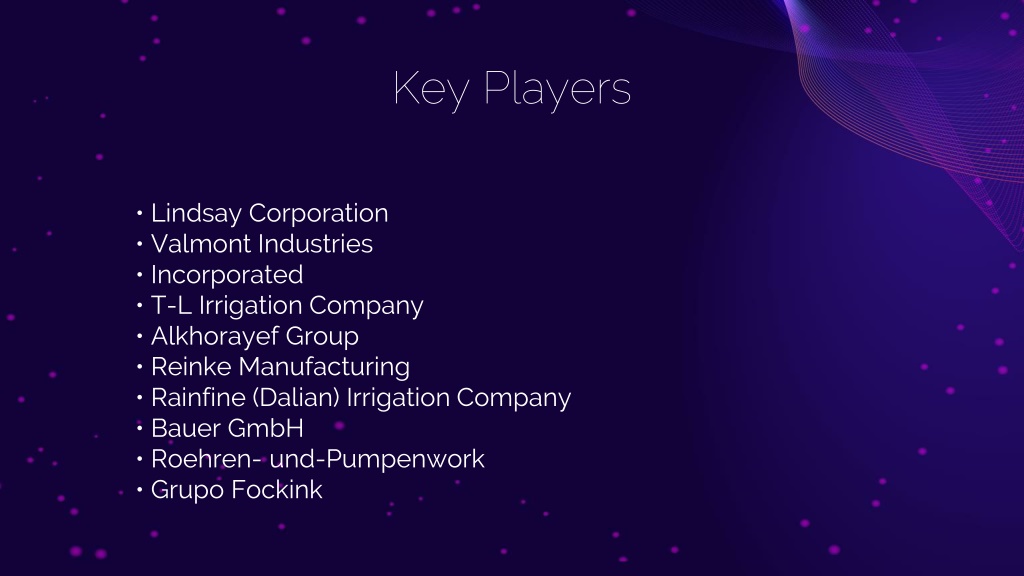 Key Players

• Lindsay Corporation
• Valmont Industries
• Incorporated
• T-L Irrigation Company
• Alkhorayef Group
• Reinke Manufacturing
• Rainfine (Dalian) Irrigation Company
• Bauer GmbH
• Roehren- und-Pumpenwork
• Grupo Fockink